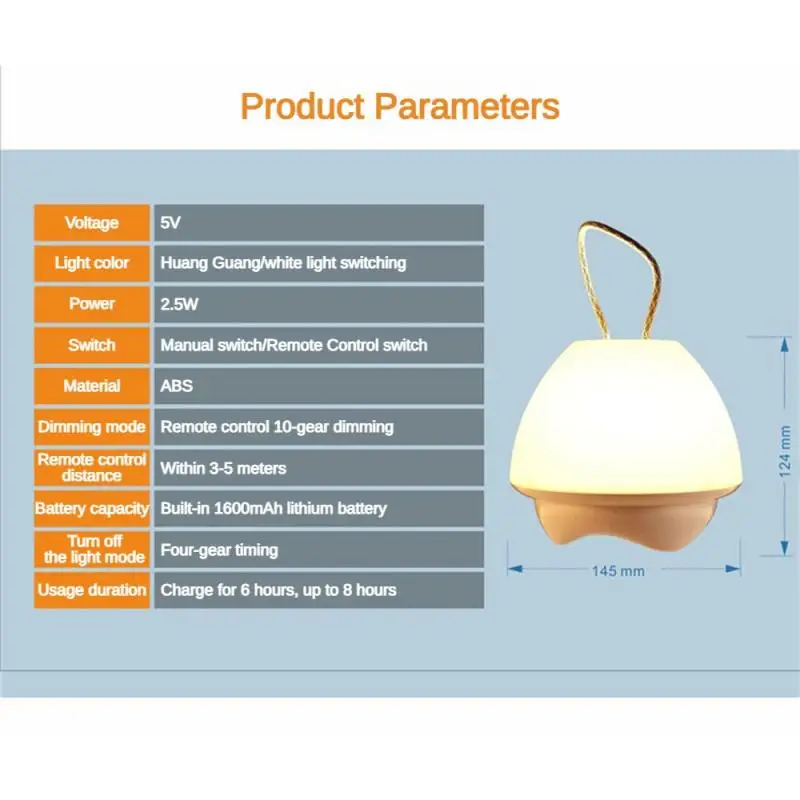 Product Parameters

| Voltage | 5V |
|---|---|
| Light color | Huang Guang/white light switching |
| Power | 2.5W |
| Switch | Manual switch/Remote Control switch |
| Material | ABS |
| Dimming mode | Remote control 10-gear dimming |
| Remote control distance | Within 3-5 meters |
| Battery capacity | Built-in 1600mAh lithium battery |
| Turn off the light mode | Four-gear timing |
| Usage duration | Charge for 6 hours, up to 8 hours |

124 mm

145 mm